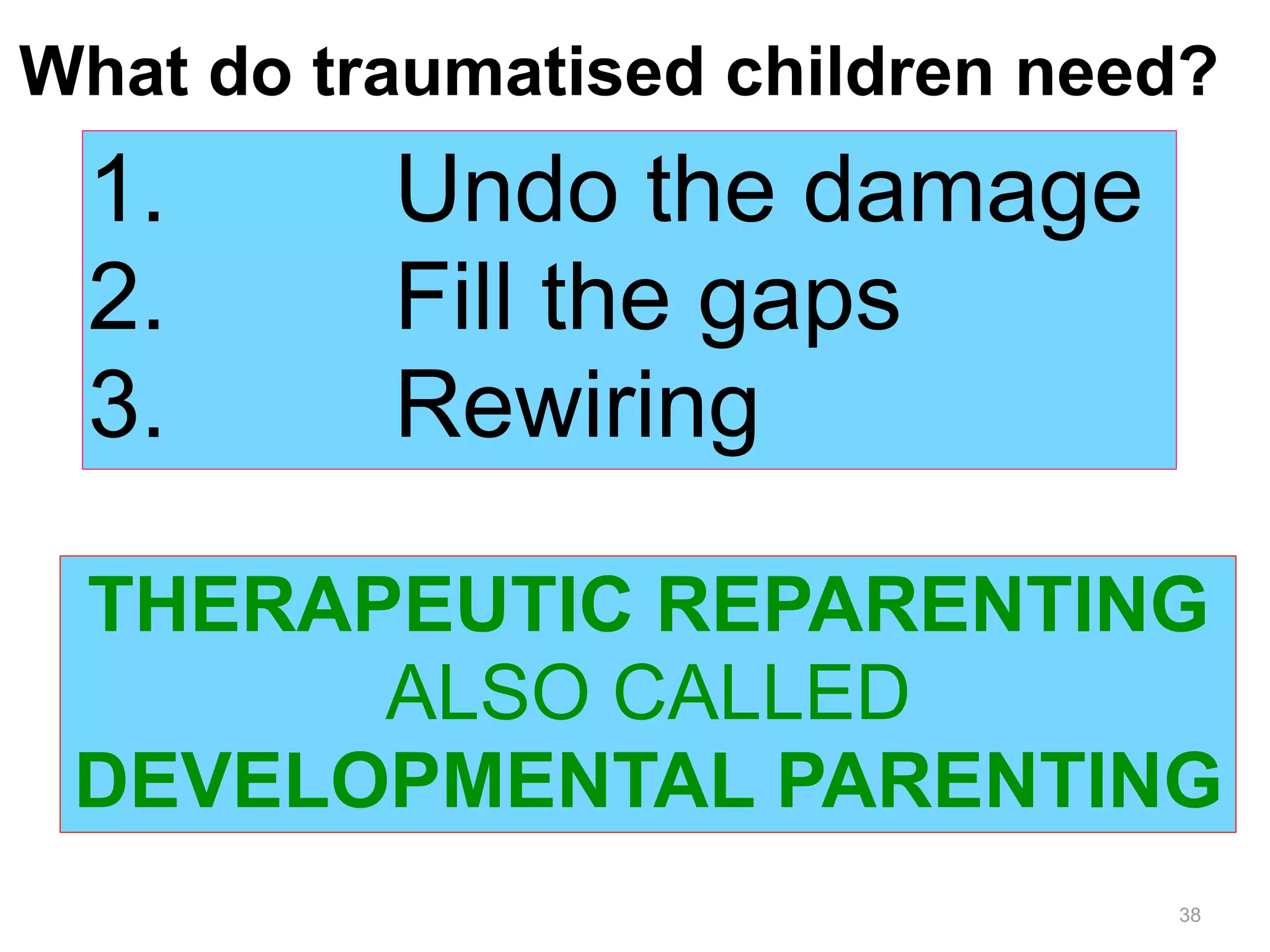 What do traumatised children need?

1. Undo the damage
2. Fill the gaps
3. Rewiring

THERAPEUTIC REPARENTING
ALSO CALLED
DEVELOPMENTAL PARENTING

38